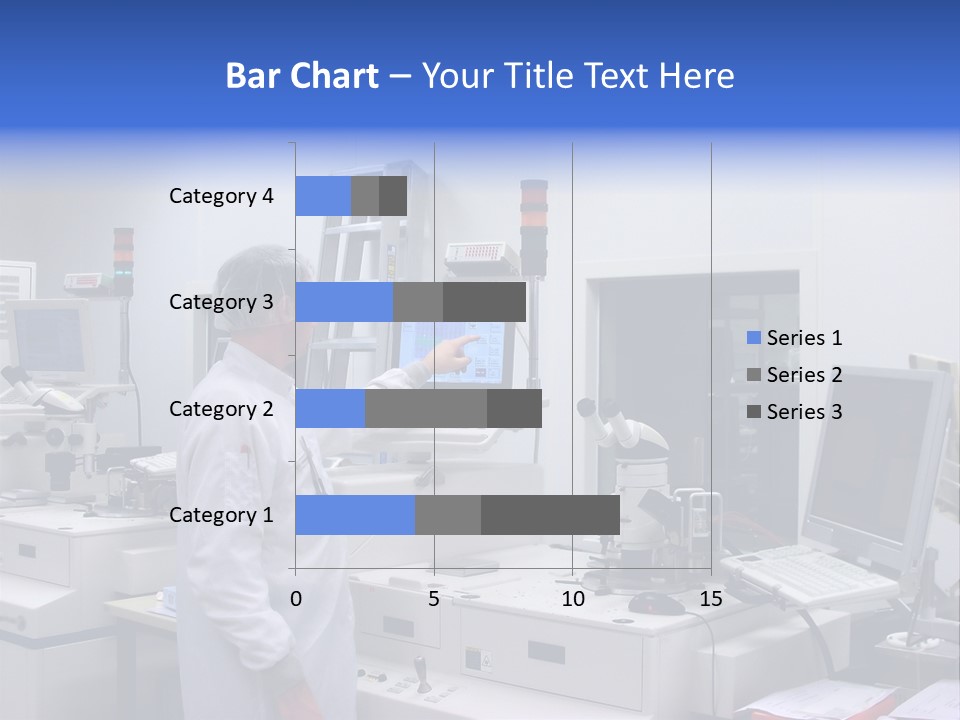 Bar Chart – Your Title Text Here

Category 4
Category 3
Category 2
Category 1

0
5
10
15

Series 1
Series 2
Series 3